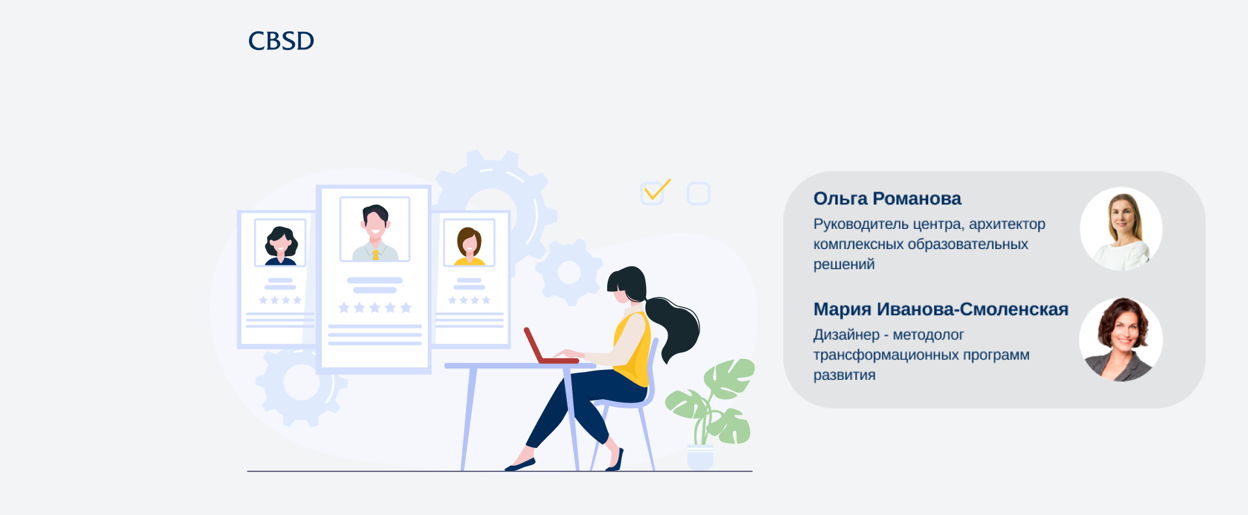 CBSD

Ольга Романова
Руководитель центра, архитектор комплексных образовательных решений

Мария Иванова-Смоленская
Дизайнер - методолог трансформационных программ развития